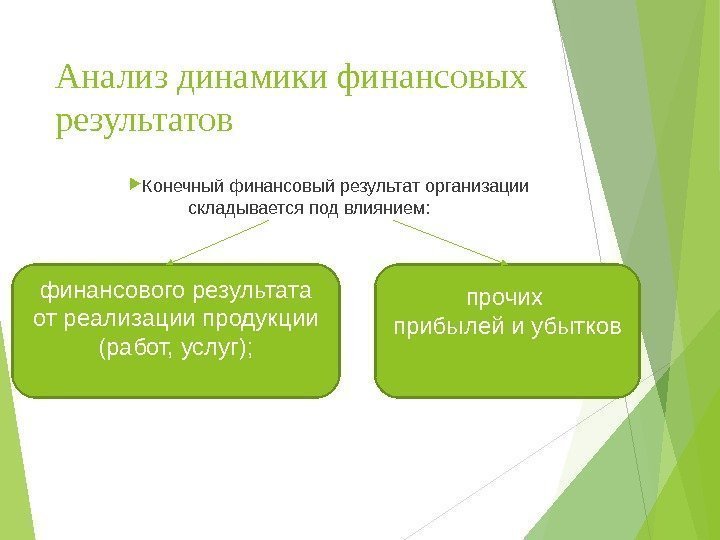 Анализ динамики финансовых результатов

Конечный финансовый результат организации складывается под влиянием:

финансового результата от реализации продукции (работ, услуг);

прочих прибылей и убытков